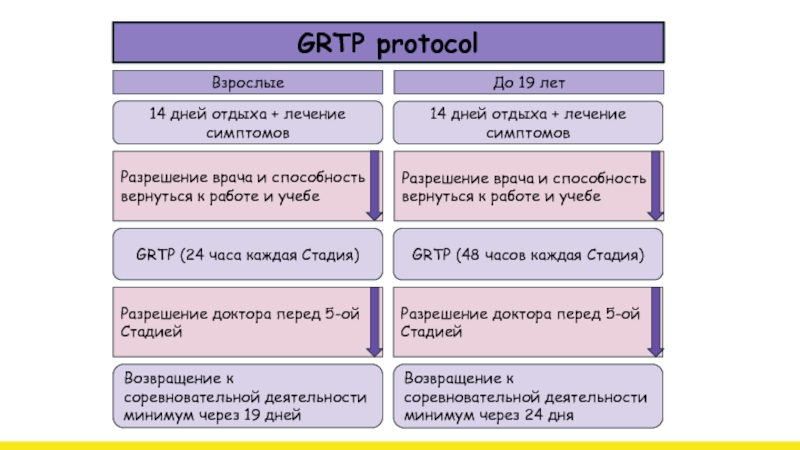 GRTP protocol

Взрослые

14 дней отдыха + лечение симптомов

Разрешение врача и способность вернуться к работе и учебе

GRTP (24 часа каждая Стадия)

Разрешение доктора перед 5-ой Стадией

Возвращение к соревновательной деятельности минимум через 19 дней

До 19 лет

14 дней отдыха + лечение симптомов

Разрешение врача и способность вернуться к работе и учебе

GRTP (48 часов каждая Стадия)

Разрешение доктора перед 5-ой Стадией

Возвращение к соревновательной деятельности минимум через 24 дня